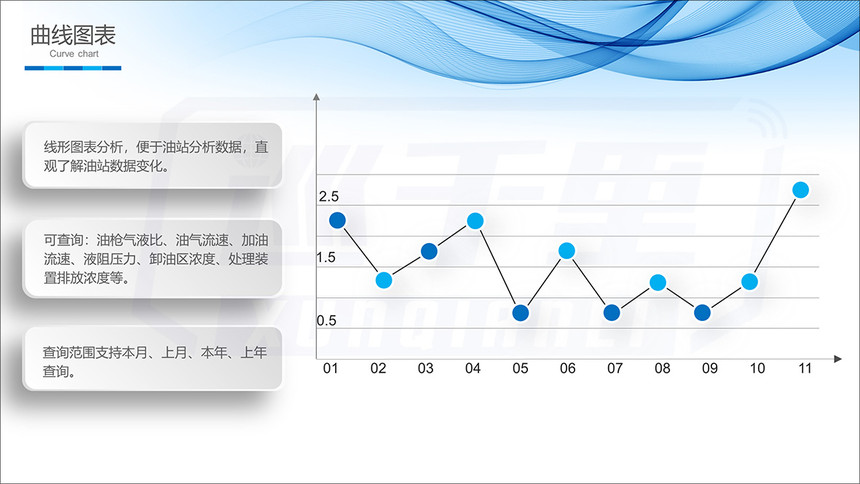 曲线图表
Curve chart

线形图表分析，便于油站分析数据，直观了解油站数据变化。

可查询：油枪气液比、油气流速、加油流速、液阻压力、卸油区浓度、处理装置排放浓度等。

查询范围支持本月、上月、本年、上年查询。

2.5
1.5
0.5
01 02 03 04 05 06 07 08 09 10 11